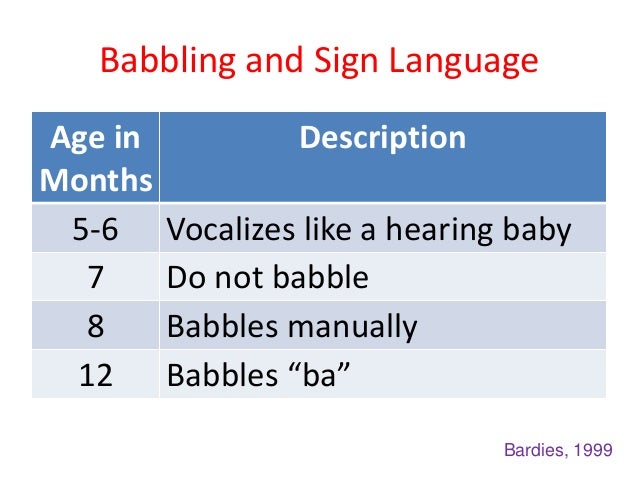 Babbling and Sign Language

| Age in Months | Description |
|---|---|
| 5-6 | Vocalizes like a hearing baby |
| 7 | Do not babble |
| 8 | Babbles manually |
| 12 | Babbles “ba” |

Bardies, 1999